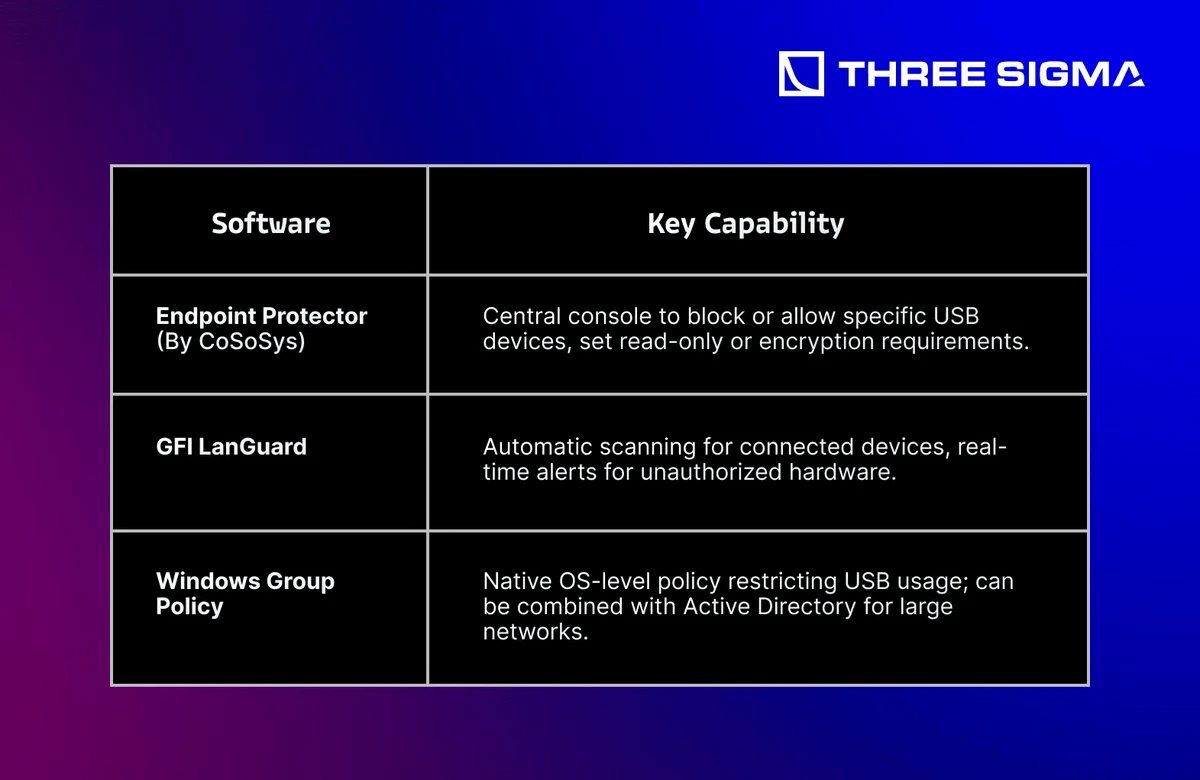 THREE SIGMA

| Software | Key Capability |
|---|---|
| Endpoint Protector (By CoSoSys) | Central console to block or allow specific USB devices, set read-only or encryption requirements. |
| GFI LanGuard | Automatic scanning for connected devices, real-time alerts for unauthorized hardware. |
| Windows Group Policy | Native OS-level policy restricting USB usage; can be combined with Active Directory for large networks. |